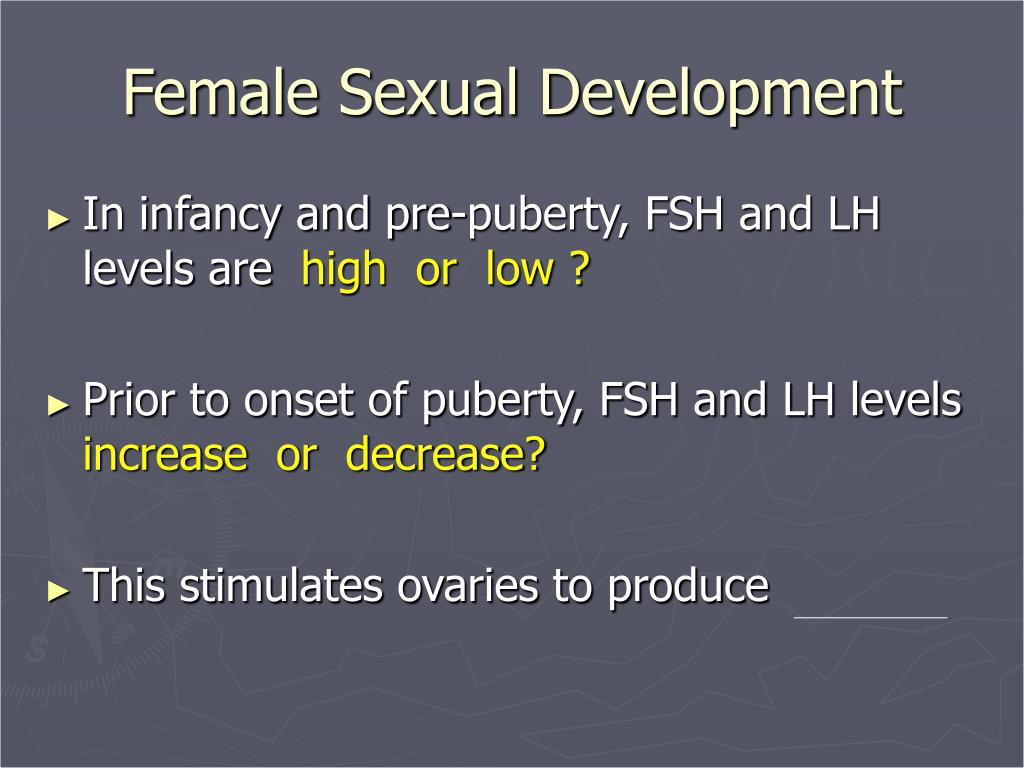 Female Sexual Development

► In infancy and pre-puberty, FSH and LH levels are high or low ?

► Prior to onset of puberty, FSH and LH levels increase or decrease?

► This stimulates ovaries to produce ________